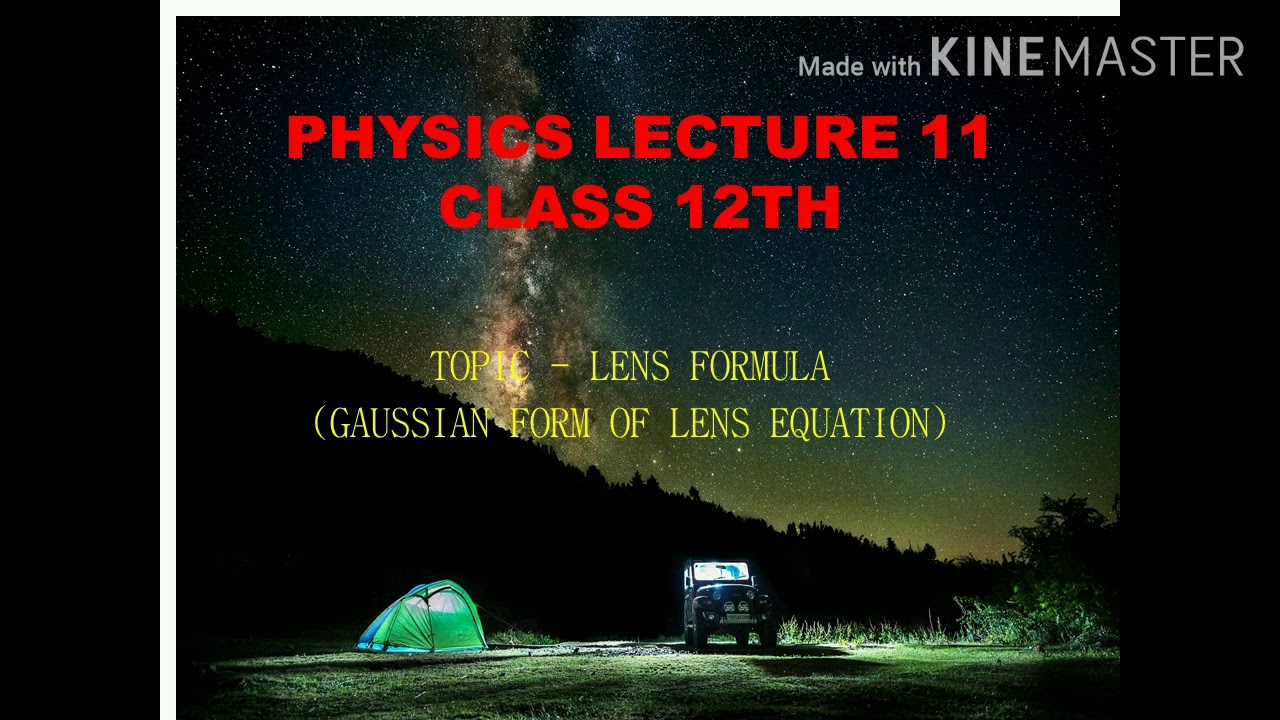 Made with KINEMASTER

PHYSICS LECTURE 11
CLASS 12TH

TOPIC - LENS FORMULA
(GAUSSIAN FORM OF LENS EQUATION)